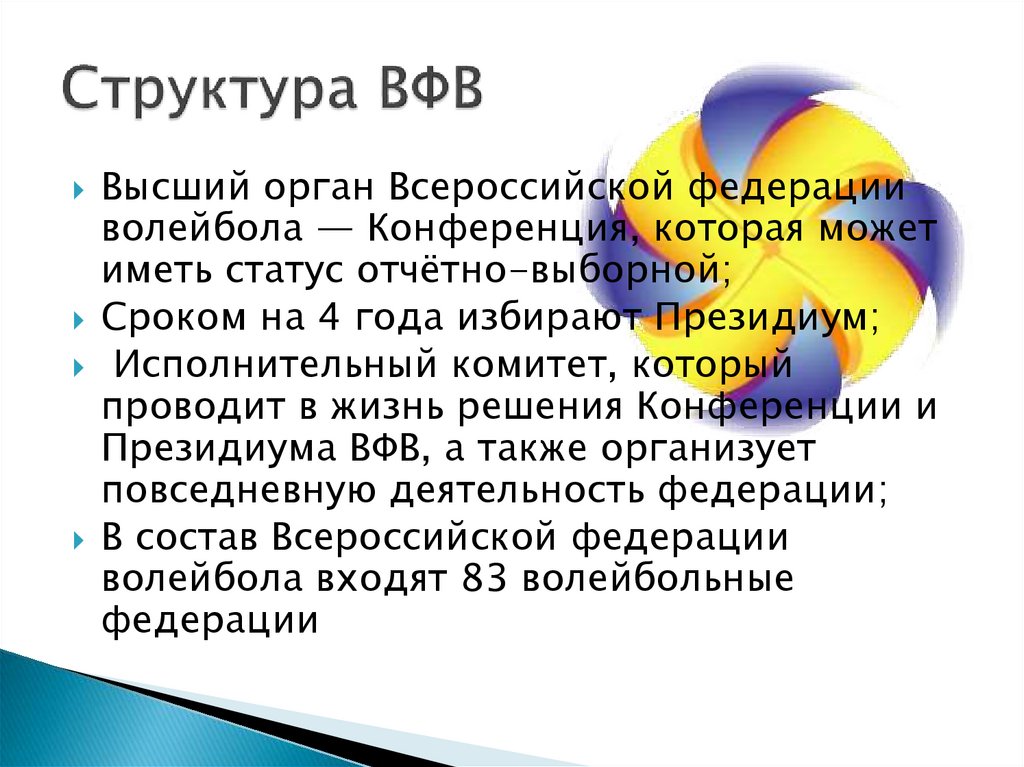 Структура ВФВ

Высший орган Всероссийской федерации волейбола — Конференция, которая может иметь статус отчётно-выборной;

Сроком на 4 года избирают Президиум;

Исполнительный комитет, который проводит в жизнь решения Конференции и Президиума ВФВ, а также организует повседневную деятельность федерации;

В состав Всероссийской федерации волейбола входят 83 волейбольные федерации